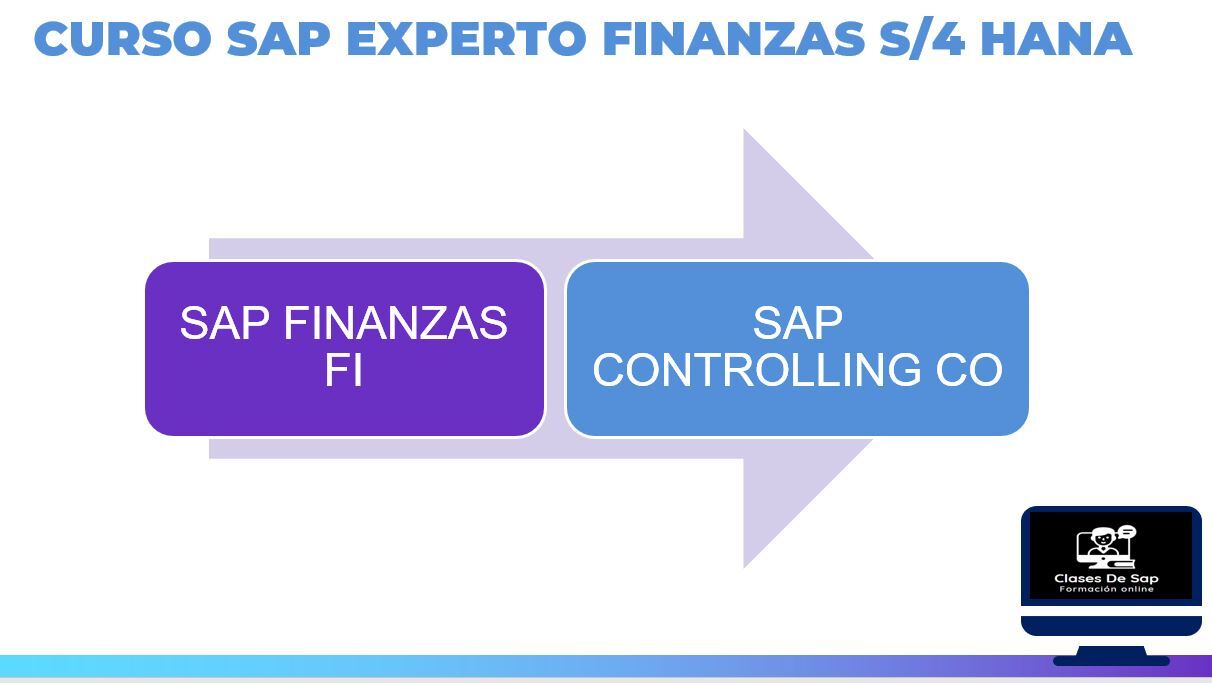 CURSO SAP EXPERTO FINANZAS S/4 HANA

SAP FINANZAS FI

SAP CONTROLLING CO

Clases De Sap
Formación online